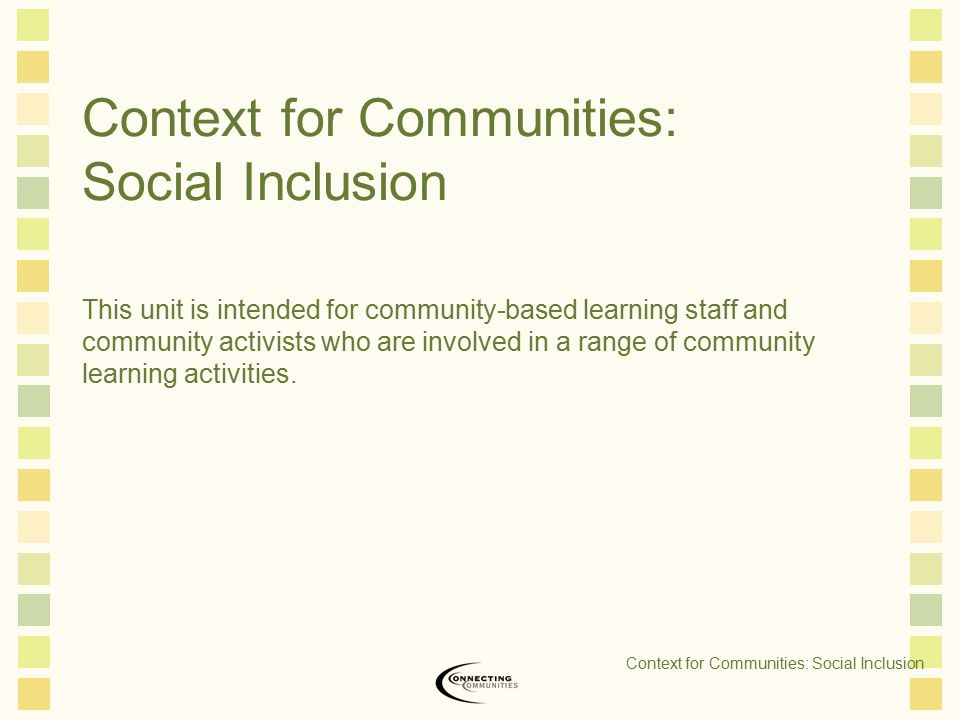 Context for Communities: Social Inclusion

This unit is intended for community-based learning staff and community activists who are involved in a range of community learning activities.

CONNECTING COMMUNITIES

Context for Communities: Social Inclusion